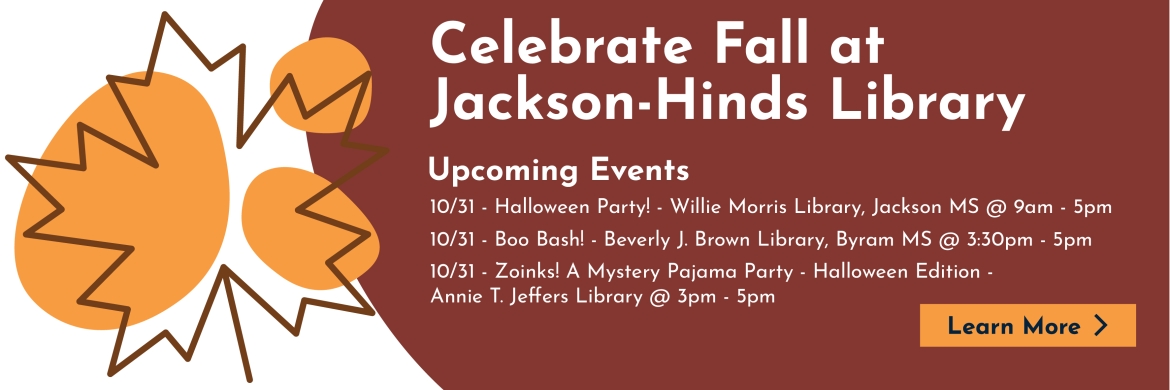 Celebrate Fall at Jackson-Hinds Library

Upcoming Events

10/31 - Halloween Party! - Willie Morris Library, Jackson MS @ 9am - 5pm

10/31 - Boo Bash! - Beverly J. Brown Library, Byram MS @ 3:30pm - 5pm

10/31 - Zoinks! A Mystery Pajama Party - Halloween Edition - Annie T. Jeffers Library @ 3pm - 5pm

Learn More